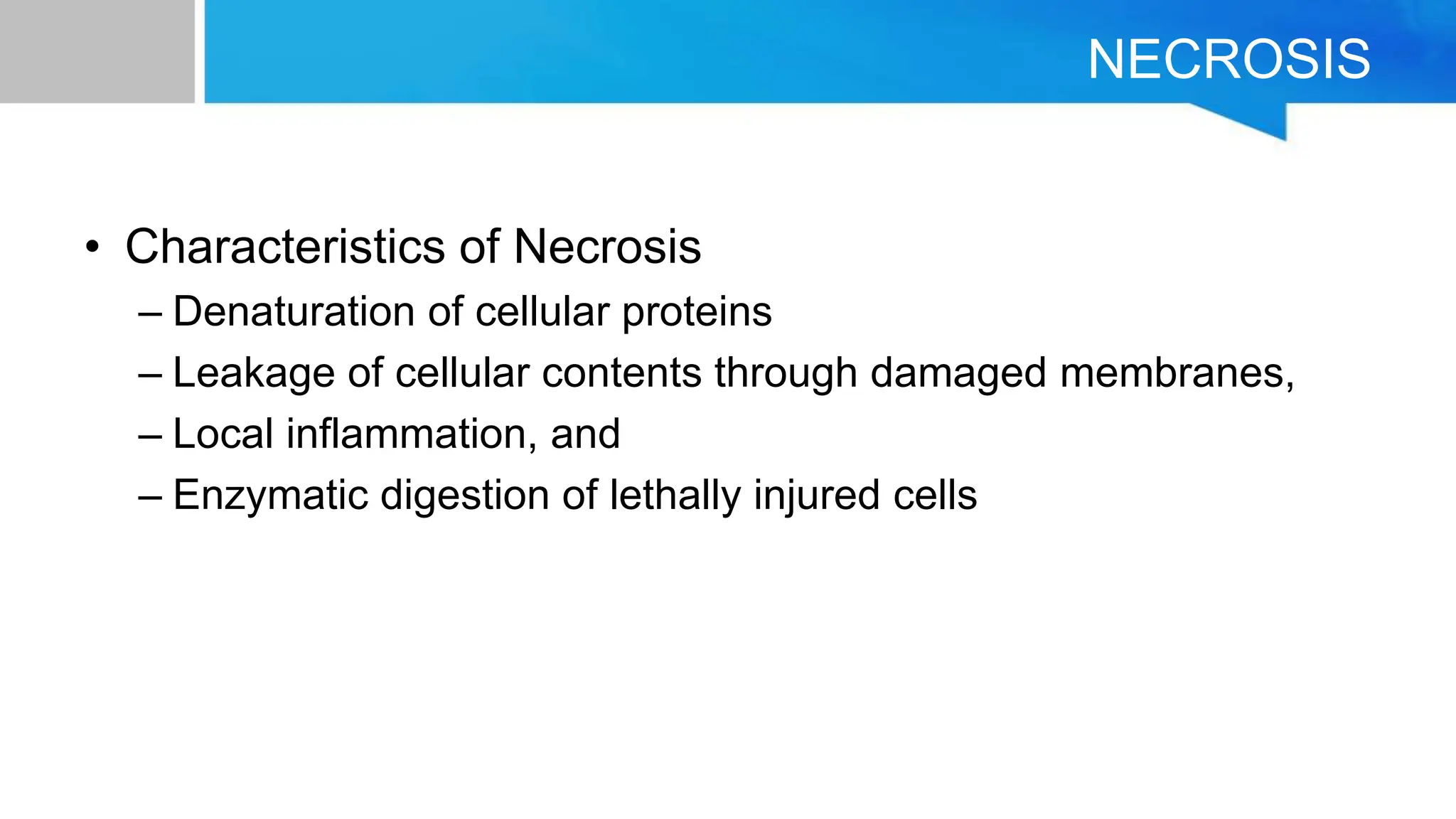 NECROSIS

• Characteristics of Necrosis
– Denaturation of cellular proteins
– Leakage of cellular contents through damaged membranes,
– Local inflammation, and
– Enzymatic digestion of lethally injured cells